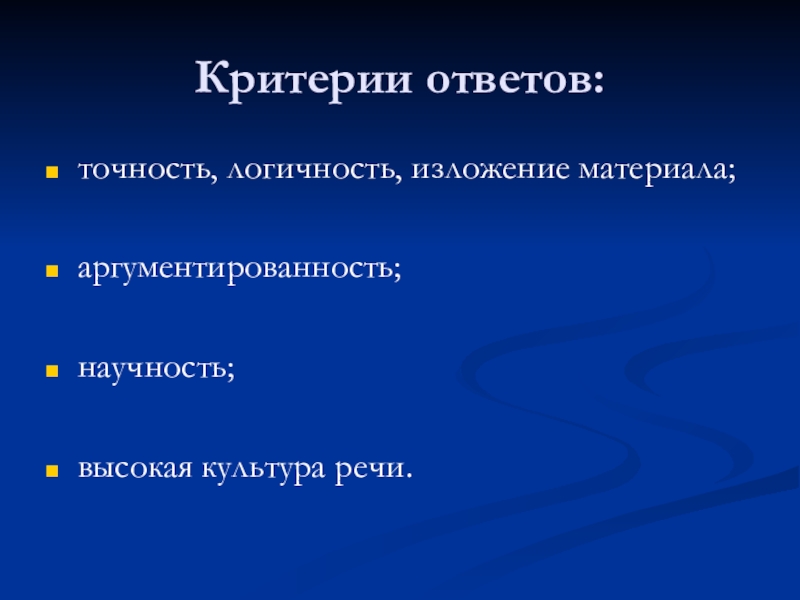 Критерии ответов:

- точность, логичность, изложение материала;
- аргументированность;
- научность;
- высокая культура речи.